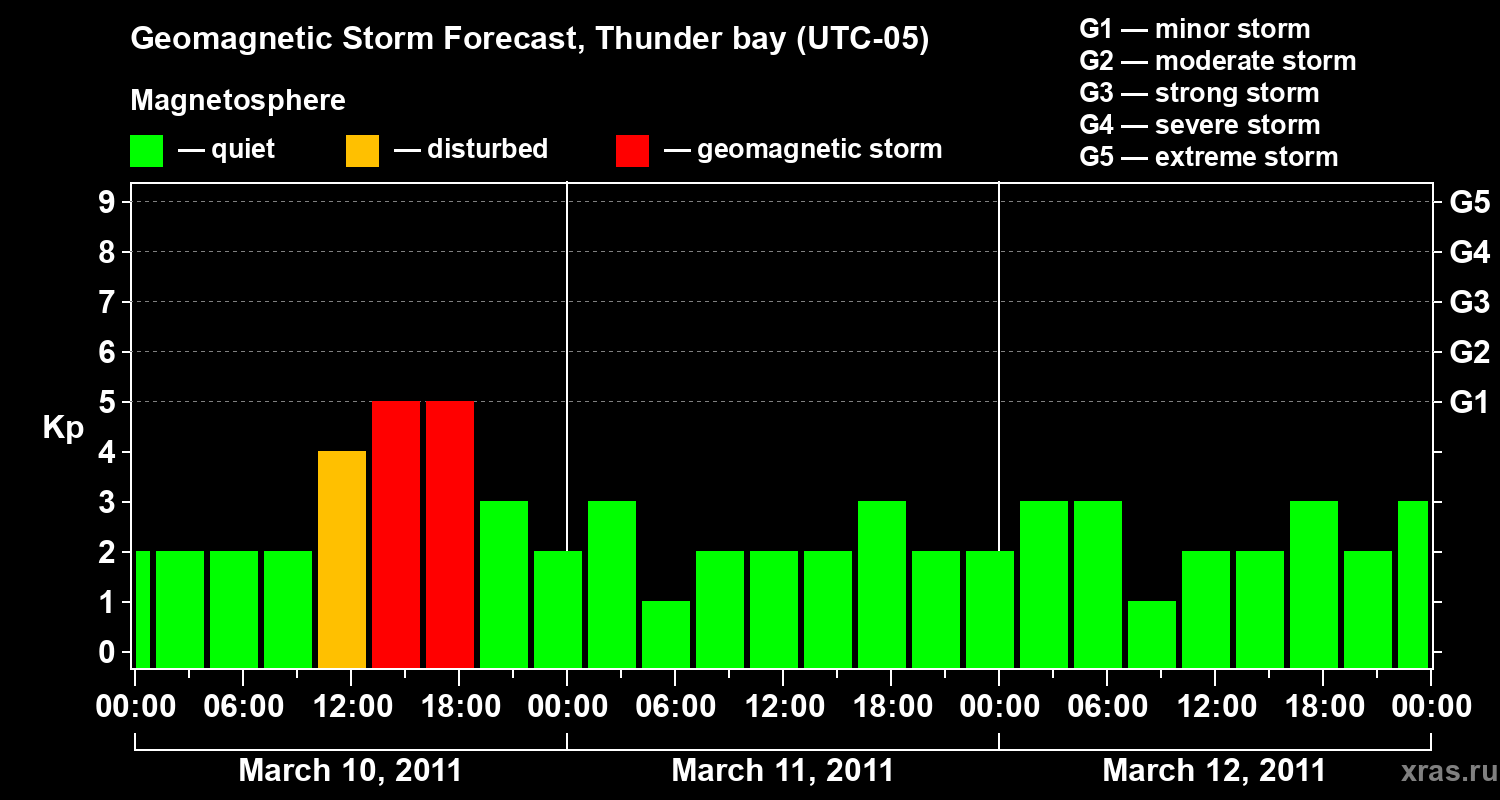 Geomagnetic Storm Forecast, Thunder bay (UTC-05)

Magnetosphere

— quiet — disturbed — geomagnetic storm

G1 — minor storm
G2 — moderate storm
G3 — strong storm
G4 — severe storm
G5 — extreme storm

Kp

9 8 7 6 5 4 3 2 1 0

G5 G4 G3 G2 G1

00:00 06:00 12:00 18:00 00:00 06:00 12:00 18:00 00:00 06:00 12:00 18:00 00:00

March 10, 2011 March 11, 2011 March 12, 2011

xras.ru